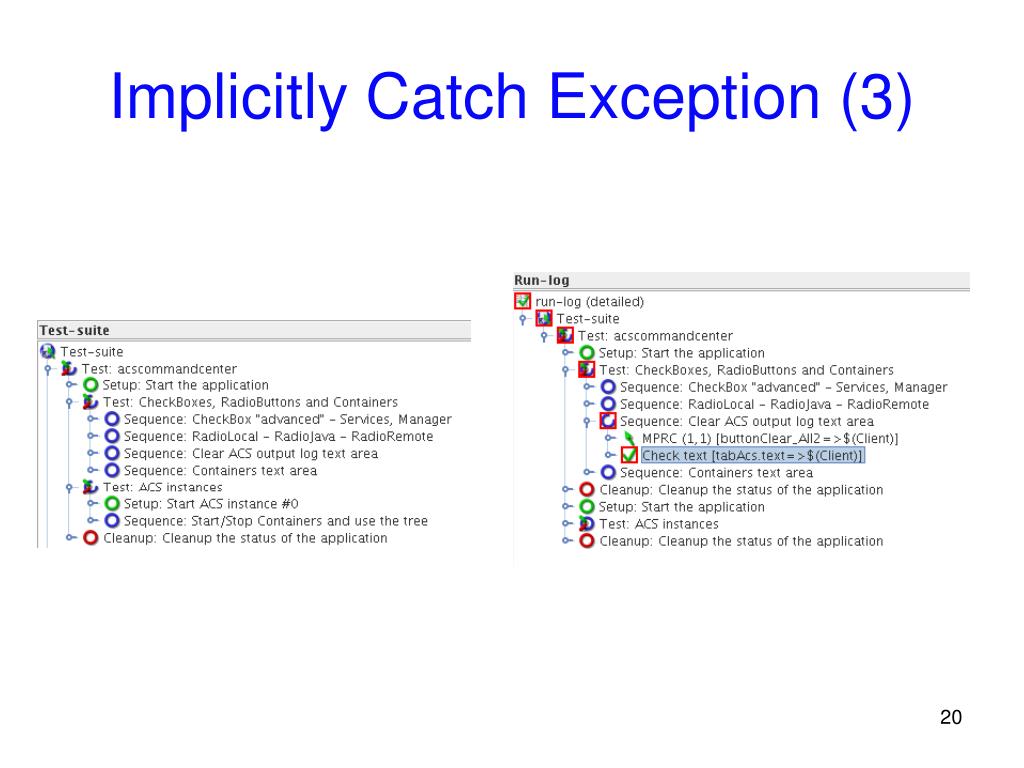 Implicitly Catch Exception (3)

Test-suite
Test-suite
Test: acscommandcenter
Setup: Start the application
Test: CheckBoxes, RadioButtons and Containers
Sequence: CheckBox "advanced" - Services, Manager
Sequence: RadioLocal - RadioJava - RadioRemote
Sequence: Clear ACS output log text area
Sequence: Containers text area
Test: ACS instances
Setup: Start ACS instance #0
Sequence: Start/Stop Containers and use the tree
Cleanup: Cleanup the status of the application

Run-log
run-log (detailed)
Test-suite
Test: acscommandcenter
Setup: Start the application
Test: CheckBoxes, RadioButtons and Containers
Sequence: CheckBox "advanced" - Services, Manager
Sequence: RadioLocal - RadioJava - RadioRemote
Sequence: Clear ACS output log text area
MPRC (1,1) [buttonClear_All2=>$(Client)]
Check text [tabAcs.text=>$(Client)]
Sequence: Containers text area
Cleanup: Cleanup the status of the application
Setup: Start the application
Test: ACS instances
Cleanup: Cleanup the status of the application

20